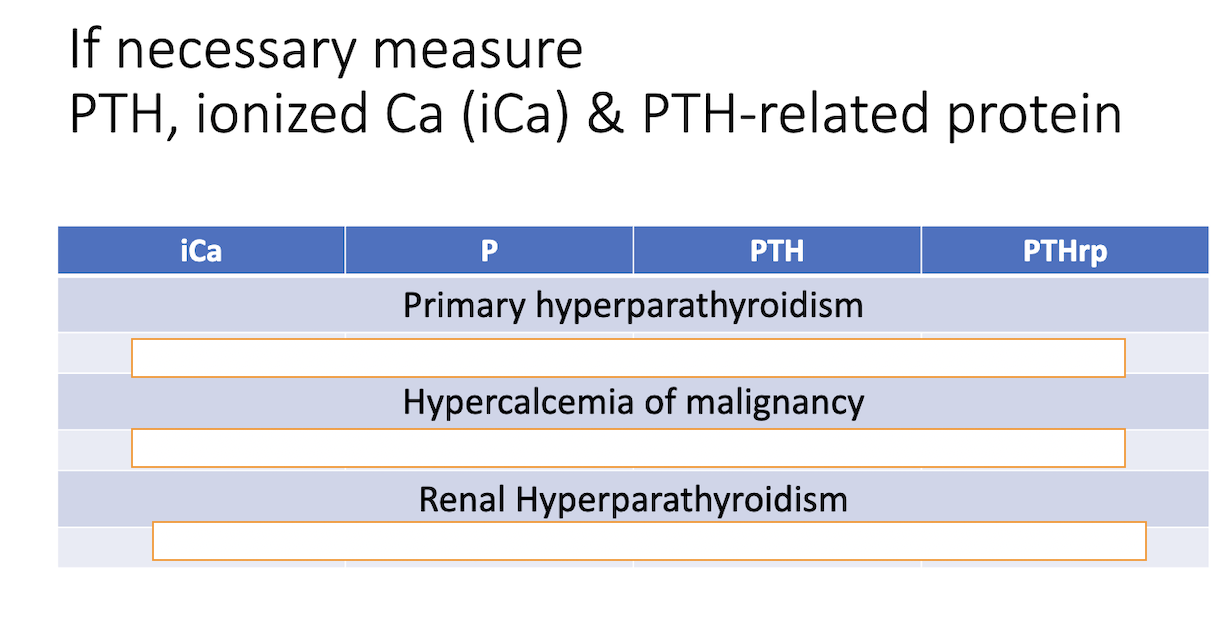 If necessary measure
PTH, ionized Ca (iCa) & PTH-related protein

| iCa | P | PTH | PTHrp |
|---|---|---|---|
| Primary hyperparathyroidism | | | |
| | | | |
| Hypercalcemia of malignancy | | | |
| | | | |
| Renal Hyperparathyroidism | | | |
| | | | |